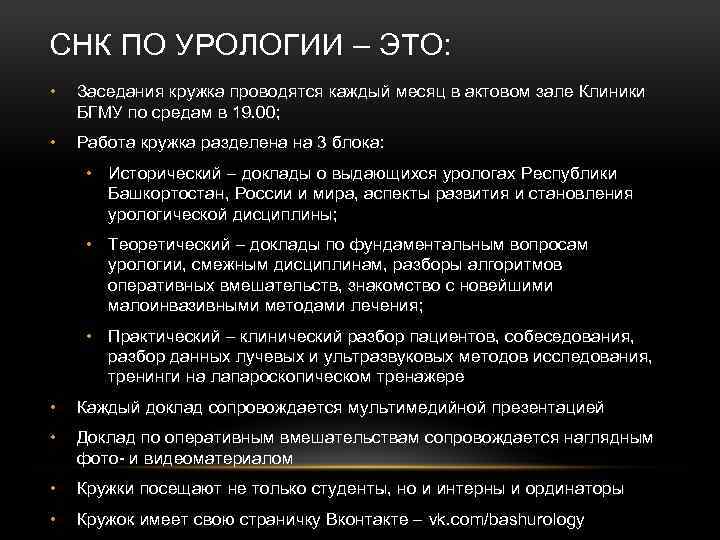 СНК ПО УРОЛОГИИ – ЭТО:

• Заседания кружка проводятся каждый месяц в актовом зале Клиники БГМУ по средам в 19.00;

• Работа кружка разделена на 3 блока:

• Исторический – доклады о выдающихся урологах Республики Башкортостан, России и мира, аспекты развития и становления урологической дисциплины;

• Теоретический – доклады по фундаментальным вопросам урологии, смежным дисциплинам, разборы алгоритмов оперативных вмешательств, знакомство с новейшими малоинвазивными методами лечения;

• Практический – клинический разбор пациентов, собеседования, разбор данных лучевых и ультразвуковых методов исследования, тренинги на лапароскопическом тренажере

• Каждый доклад сопровождается мультимедийной презентацией

• Доклад по оперативным вмешательствам сопровождается наглядным фото- и видеоматериалом

• Кружки посещают не только студенты, но и интерны и ординаторы

• Кружок имеет свою страничку Вконтакте – vk.com/bashurology